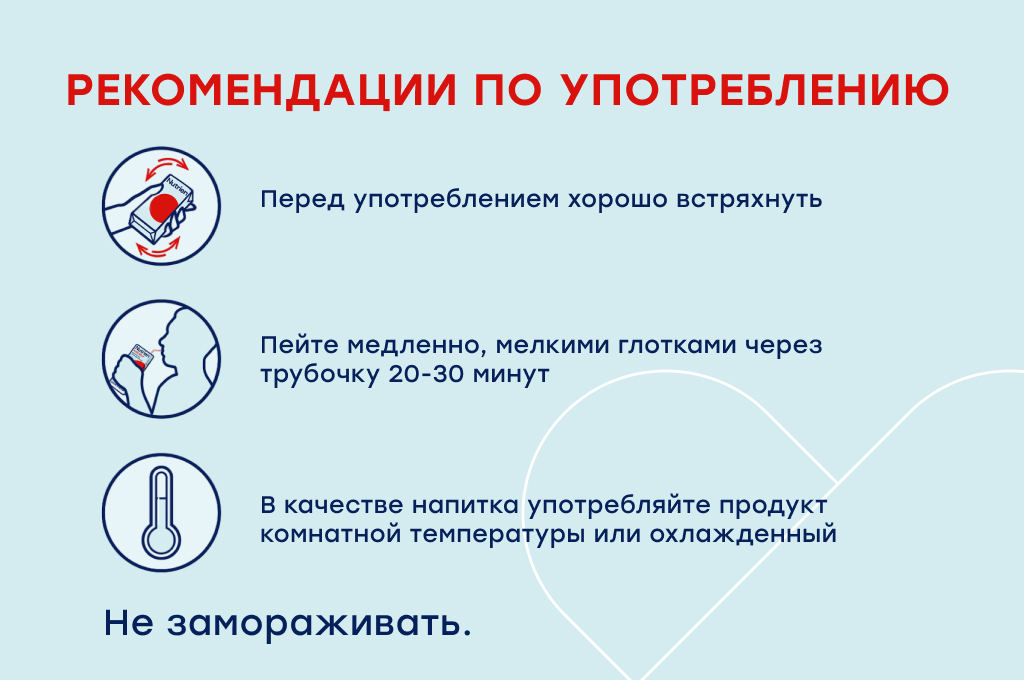 РЕКОМЕНДАЦИИ ПО УПОТРЕБЛЕНИЮ

Nutrien

Перед употреблением хорошо встряхнуть

Пейте медленно, мелкими глотками через трубочку 20-30 минут

В качестве напитка употребляйте продукт комнатной температуры или охлажденный

Не замораживать.